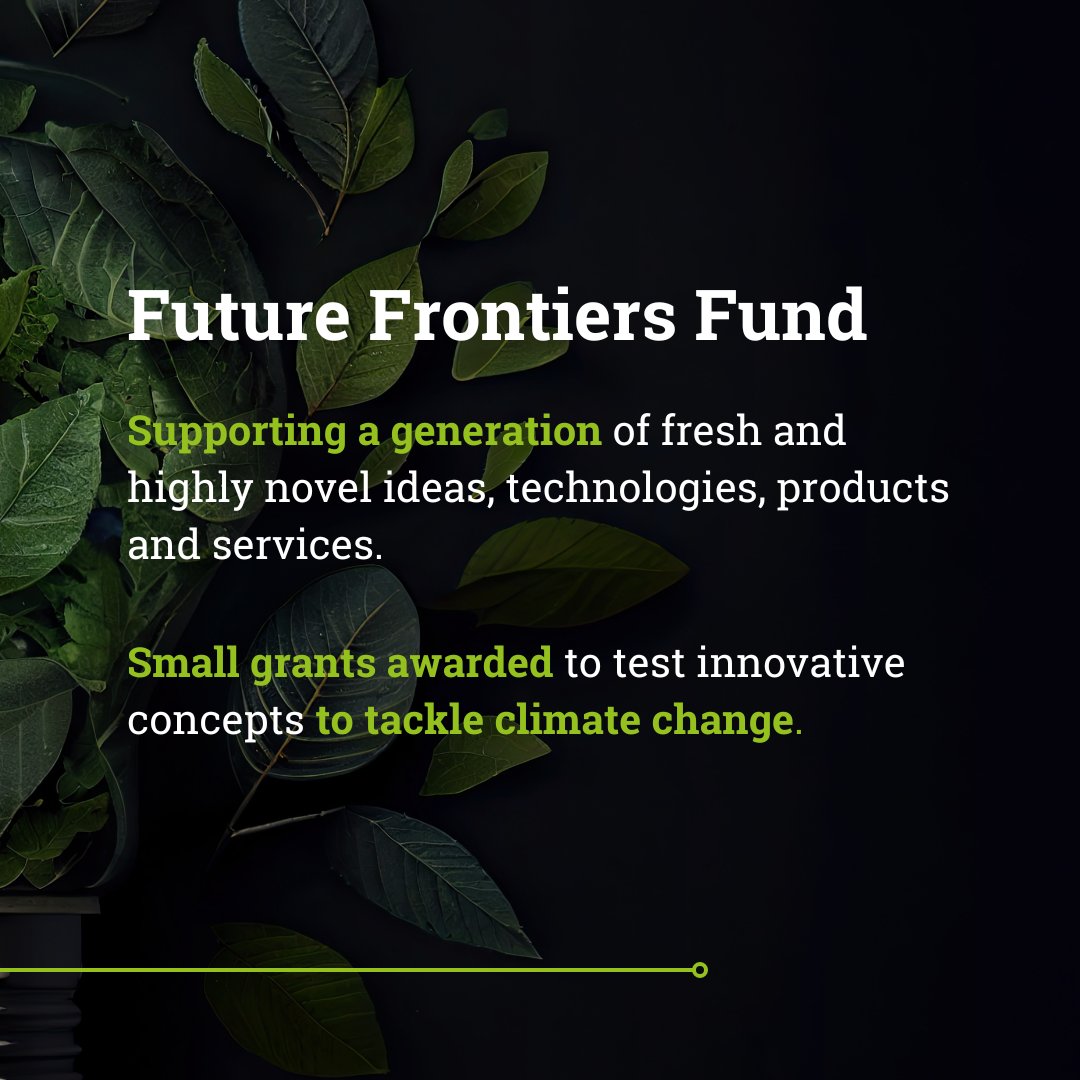 Future Frontiers Fund

Supporting a generation of fresh and highly novel ideas, technologies, products and services.

Small grants awarded to test innovative concepts to tackle climate change.